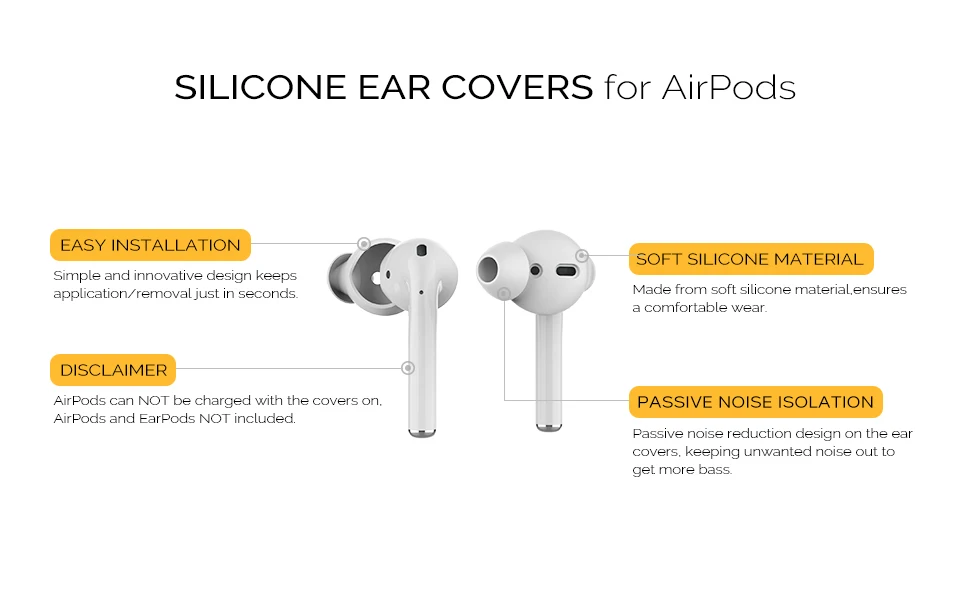 SILICONE EAR COVERS for AirPods

EASY INSTALLATION

Simple and innovative design keeps application/removal just in seconds.

DISCLAIMER

AirPods can NOT be charged with the covers on, AirPods and EarPods NOT included.

SOFT SILICONE MATERIAL

Made from soft silicone material,ensures a comfortable wear.

PASSIVE NOISE ISOLATION

Passive noise reduction design on the ear covers, keeping unwanted noise out to get more bass.